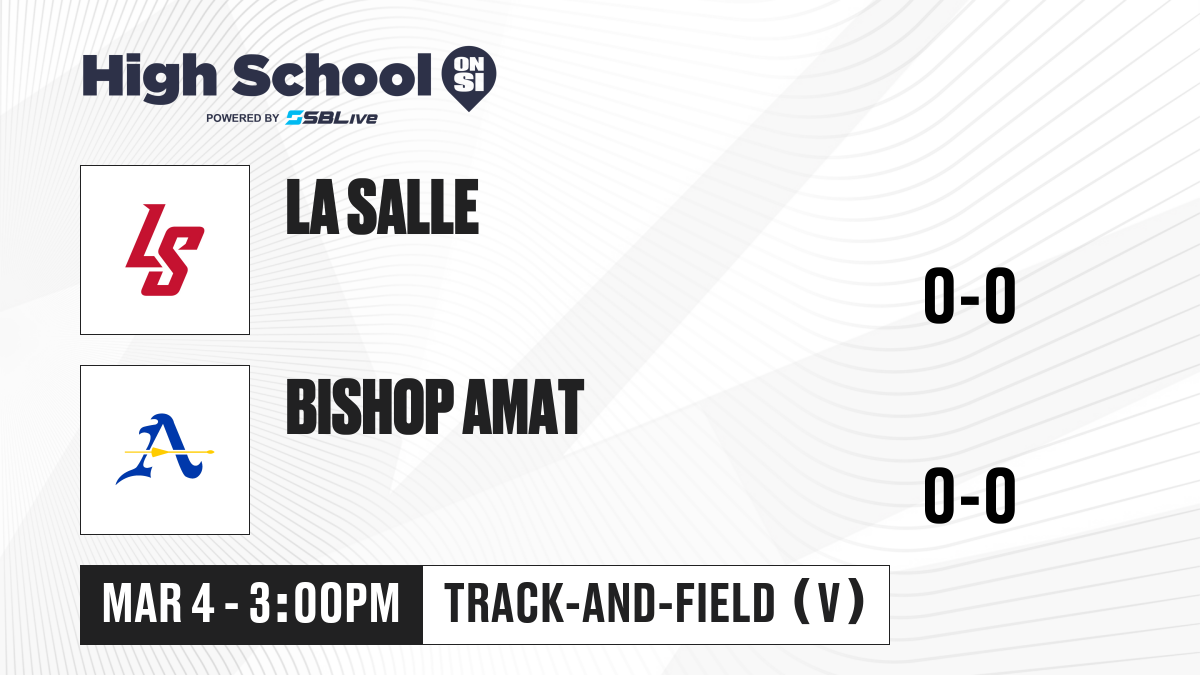 High School ON SI
POWERED BY SBLive

LS

LA SALLE

0-0

A

BISHOP AMAT

0-0

MAR 4 - 3:00PM

TRACK-AND-FIELD (V)